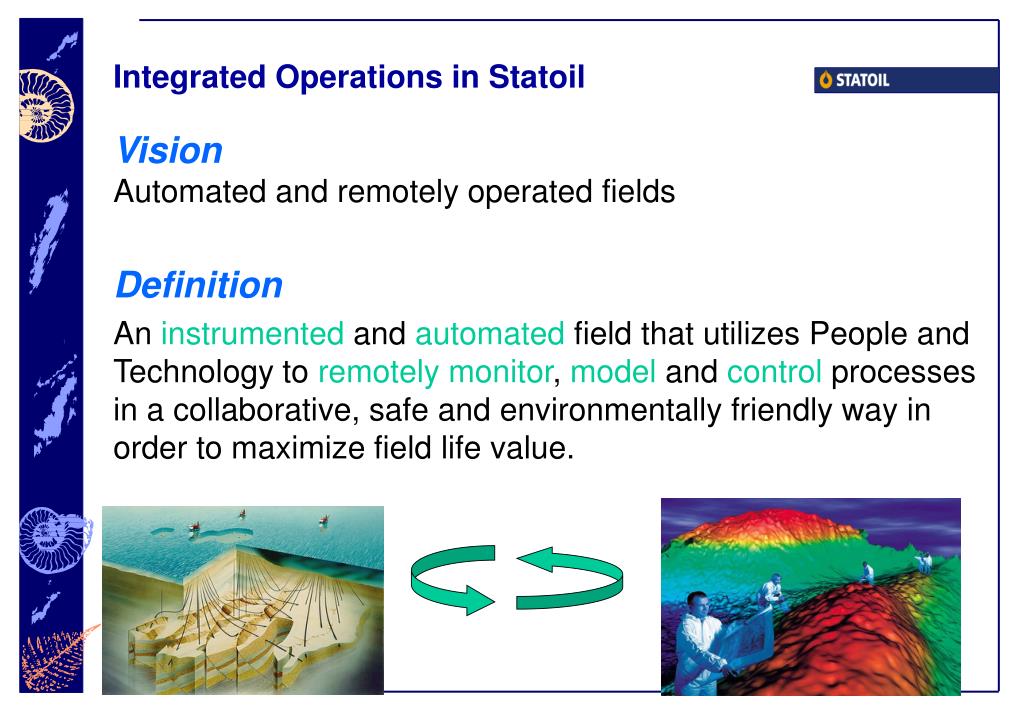 Integrated Operations in Statoil

STATOIL

Vision
Automated and remotely operated fields

Definition
An instrumented and automated field that utilizes People and Technology to remotely monitor, model and control processes in a collaborative, safe and environmentally friendly way in order to maximize field life value.